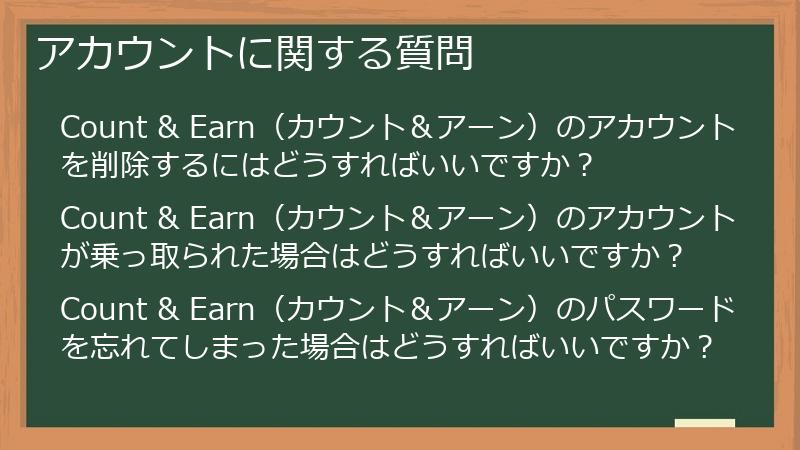 アカウントに関する質問

Count & Earn（カウント＆アーン）のアカウントを削除するにはどうすればいいですか？

Count & Earn（カウント＆アーン）のアカウントが乗っ取られた場合はどうすればいいですか？

Count & Earn（カウント＆アーン）のパスワードを忘れてしまった場合はどうすればいいですか？